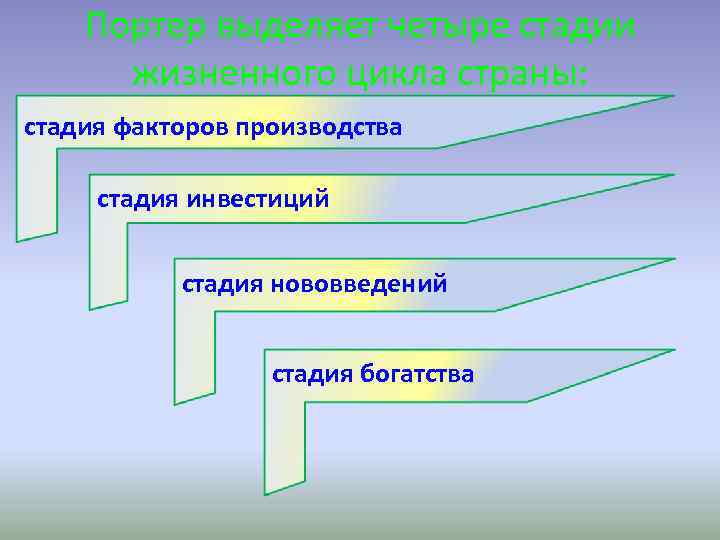 Портер выделяет четыре стадии жизненного цикла страны:

стадия факторов производства

стадия инвестиций

стадия нововведений

стадия богатства